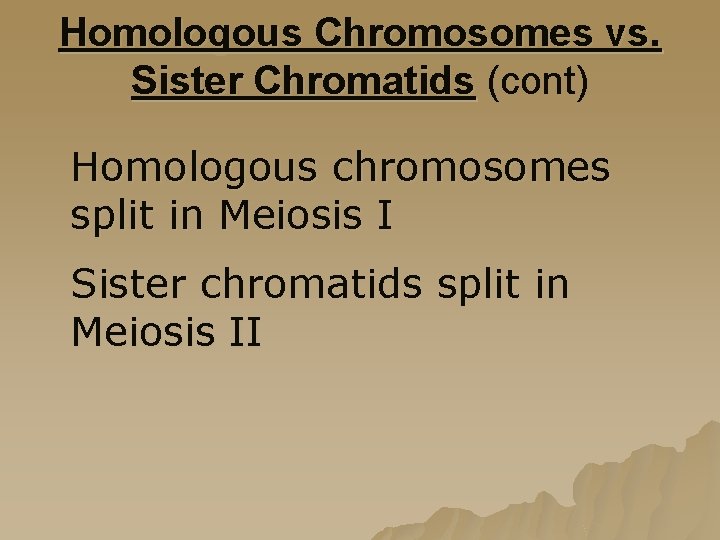 Homologous Chromosomes vs. Sister Chromatids (cont)

Homologous chromosomes split in Meiosis I

Sister chromatids split in Meiosis II